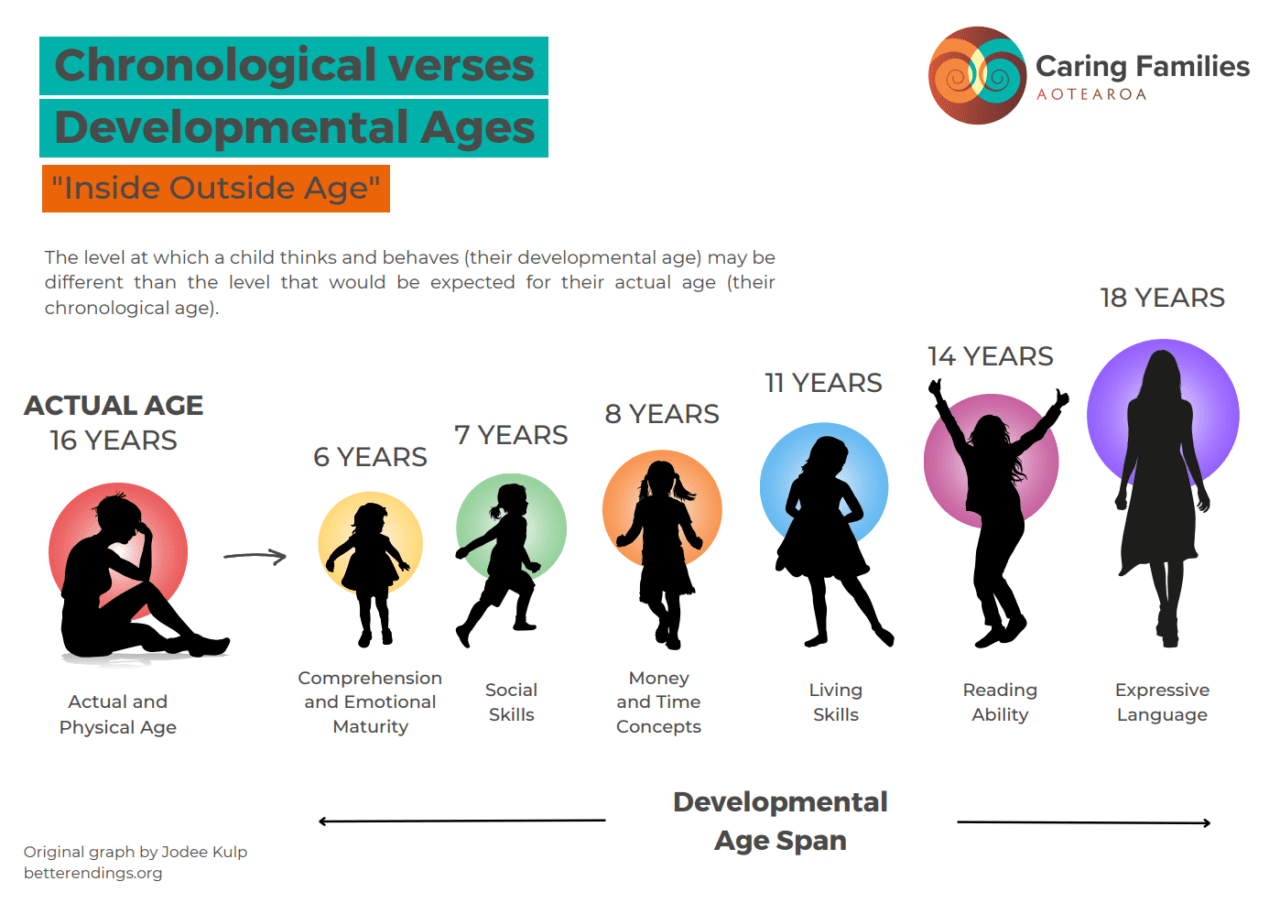 Chronological verses Developmental Ages

"Inside Outside Age"

Caring Families
AOTEAROA

The level at which a child thinks and behaves (their developmental age) may be different than the level that would be expected for their actual age (their chronological age).

ACTUAL AGE
16 YEARS

Actual and Physical Age

6 YEARS

Comprehension and Emotional Maturity

7 YEARS

Social Skills

8 YEARS

Money and Time Concepts

11 YEARS

Living Skills

14 YEARS

Reading Ability

18 YEARS

Expressive Language

Developmental Age Span

Original graph by Jodee Kulp
betterendings.org